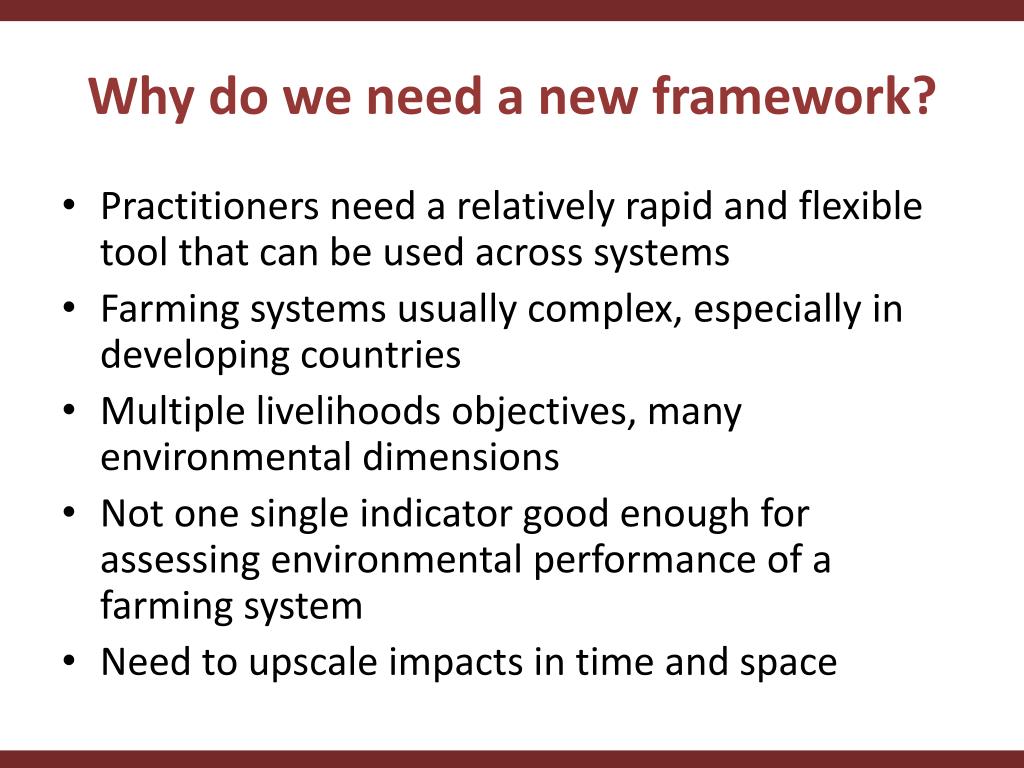 Why do we need a new framework?

• Practitioners need a relatively rapid and flexible tool that can be used across systems
• Farming systems usually complex, especially in developing countries
• Multiple livelihoods objectives, many environmental dimensions
• Not one single indicator good enough for assessing environmental performance of a farming system
• Need to upscale impacts in time and space